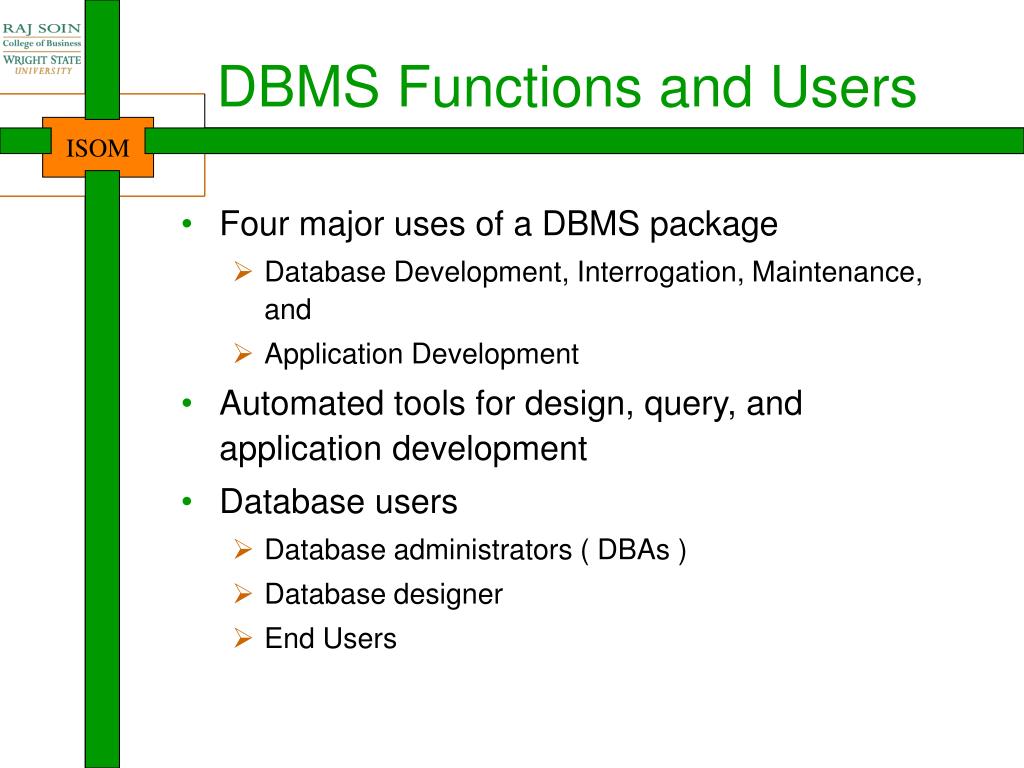 RAJ SOIN
College of Business
WRIGHT STATE
UNIVERSITY

ISOM

DBMS Functions and Users

• Four major uses of a DBMS package
  ➢ Database Development, Interrogation, Maintenance, and
  ➢ Application Development
• Automated tools for design, query, and application development
• Database users
  ➢ Database administrators ( DBAs )
  ➢ Database designer
  ➢ End Users